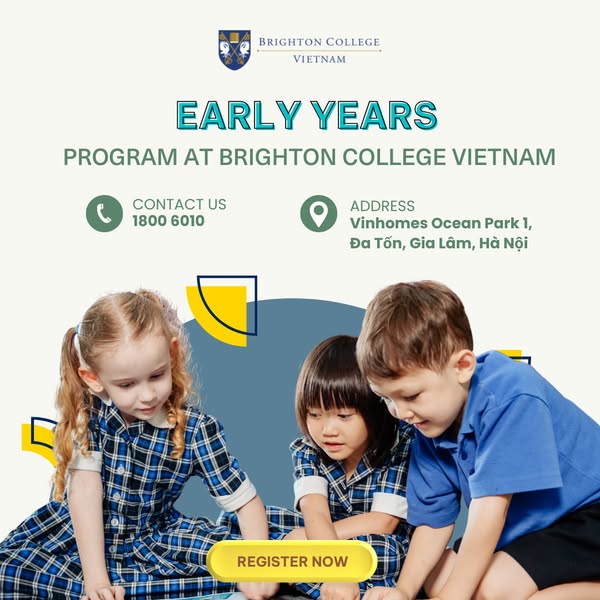 BRIGHTON COLLEGE
VIETNAM

EARLY YEARS
PROGRAM AT BRIGHTON COLLEGE VIETNAM

CONTACT US
1800 6010

ADDRESS
Vinhomes Ocean Park 1, Đa Tốn, Gia Lâm, Hà Nội

REGISTER NOW